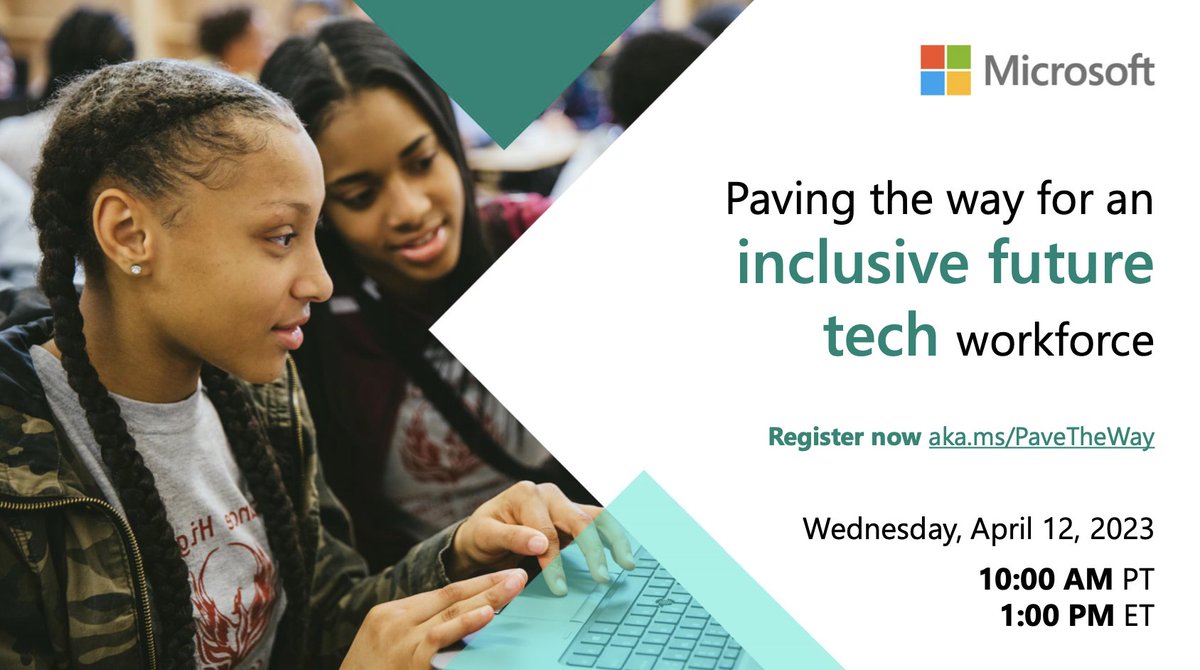 Microsoft

Paving the way for an inclusive future tech workforce

Register now aka.ms/PaveTheWay

Wednesday, April 12, 2023

10:00 AM PT
1:00 PM ET